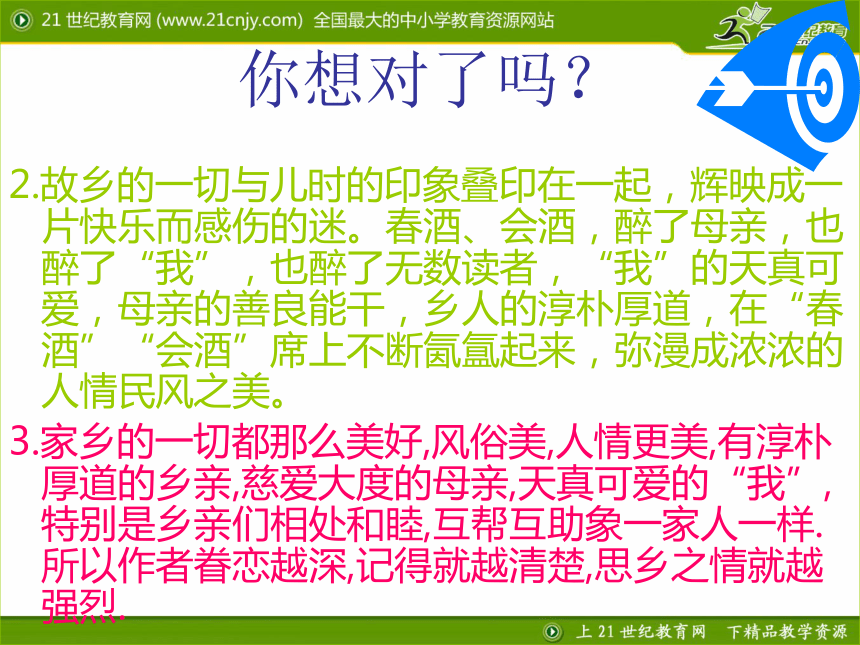 21 世纪教育网 (www.21cnjy.com) 全国最大的中小学教育资源网站

你想对了吗？

2.故乡的一切与儿时的印象叠印在一起，辉映成一片快乐而感伤的迷。春酒、会酒，醉了母亲，也醉了“我”，也醉了无数读者，“我”的天真可爱，母亲的善良能干，乡人的淳朴厚道，在“春酒”“会酒”席上不断氤氲起来，弥漫成浓浓的人情民风之美。

3.家乡的一切都那么美好,风俗美,人情更美,有淳朴厚道的乡亲,慈爱大度的母亲,天真可爱的“我”,特别是乡亲们相处和睦,互帮互助象一家人一样.所以作者眷恋越深,记得就越清楚,思乡之情就越强烈.

上 21 世纪教育网 下精品教学资源